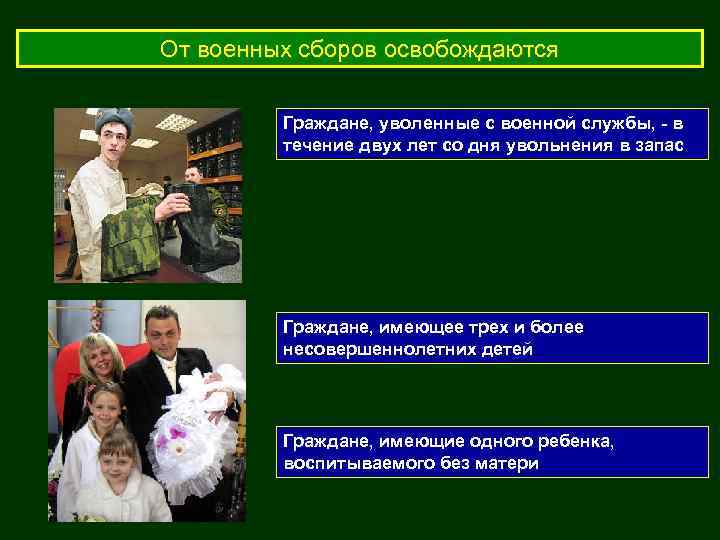 От военных сборов освобождаются

Граждане, уволенные с военной службы, - в течение двух лет со дня увольнения в запас

Граждане, имеющее трех и более несовершеннолетних детей

Граждане, имеющие одного ребенка, воспитываемого без матери